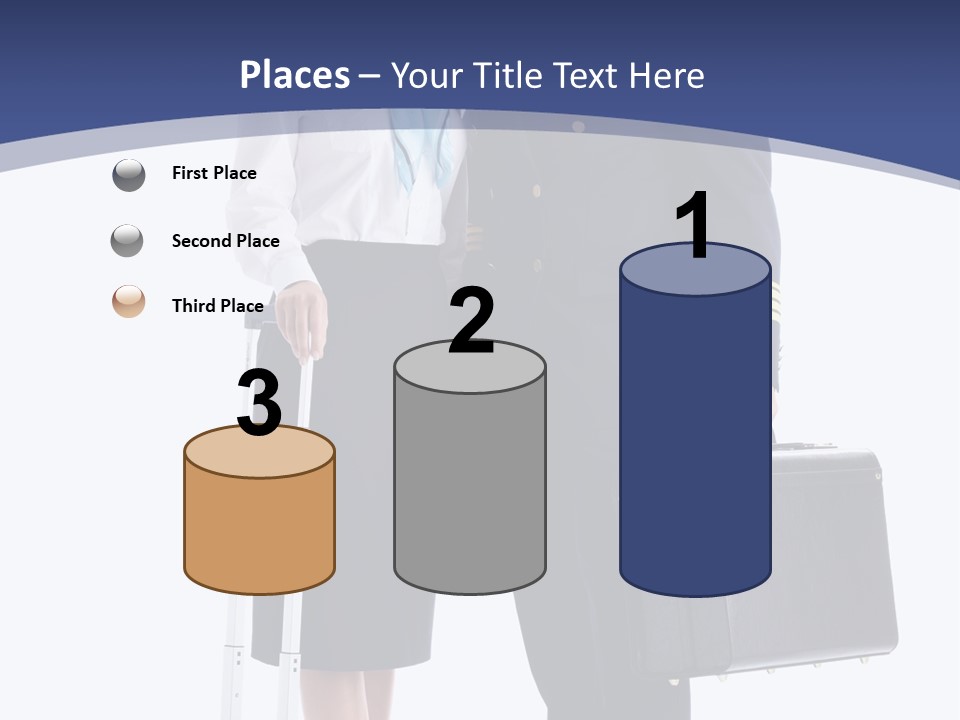 Places – Your Title Text Here

First Place

Second Place

Third Place

3

2

1